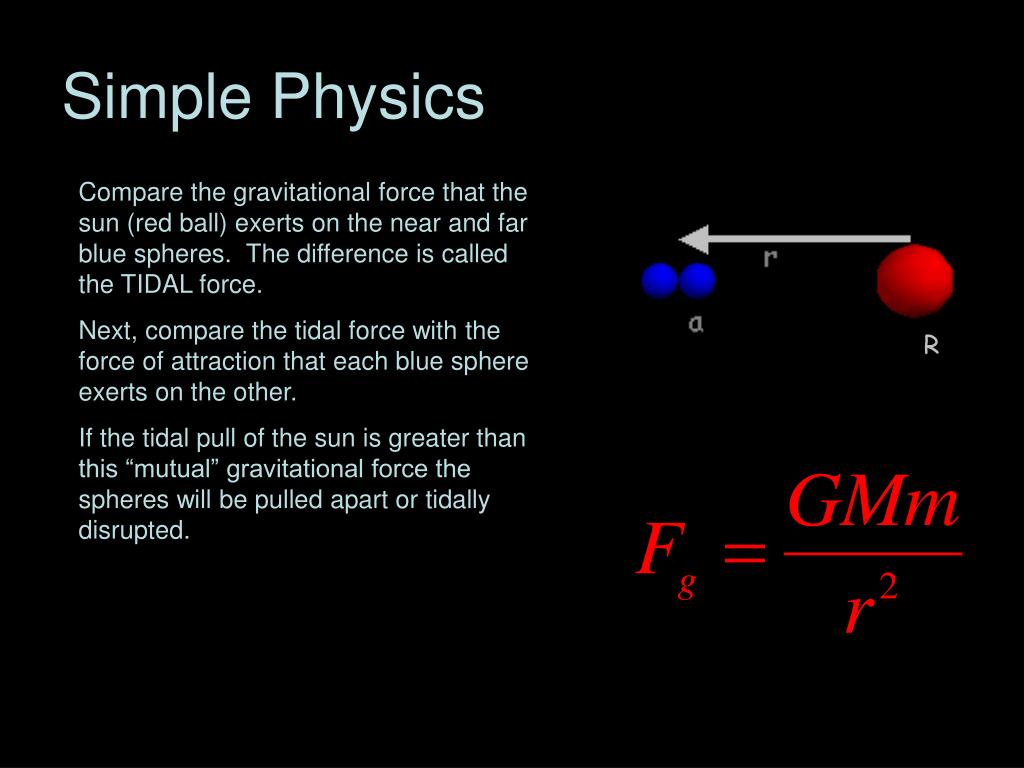 Simple Physics

Compare the gravitational force that the sun (red ball) exerts on the near and far blue spheres.  The difference is called the TIDAL force.

Next, compare the tidal force with the force of attraction that each blue sphere exerts on the other.

If the tidal pull of the sun is greater than this “mutual” gravitational force the spheres will be pulled apart or tidally disrupted.

r

a

R

$F_g = \frac{GMm}{r^2}$